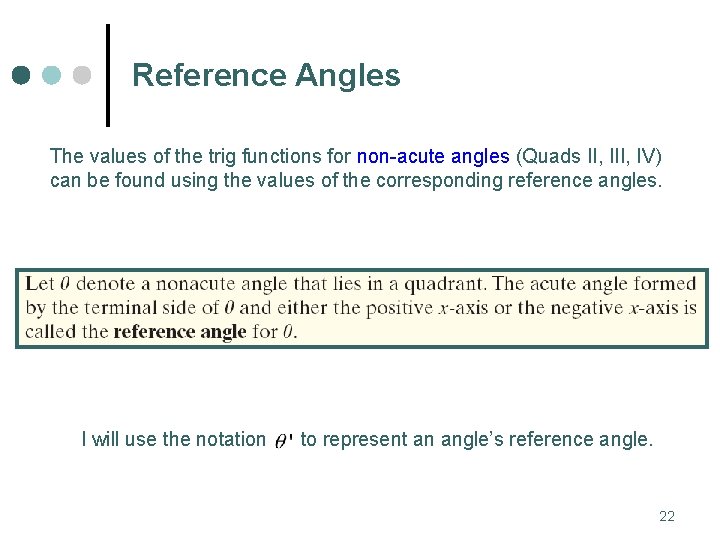 Reference Angles

The values of the trig functions for non-acute angles (Quads II, III, IV) can be found using the values of the corresponding reference angles.

Let $\theta$ denote a nonacute angle that lies in a quadrant. The acute angle formed by the terminal side of $\theta$ and either the positive $x$-axis or the negative $x$-axis is called the **reference angle** for $\theta$.

I will use the notation $\theta'$ to represent an angle's reference angle.

22